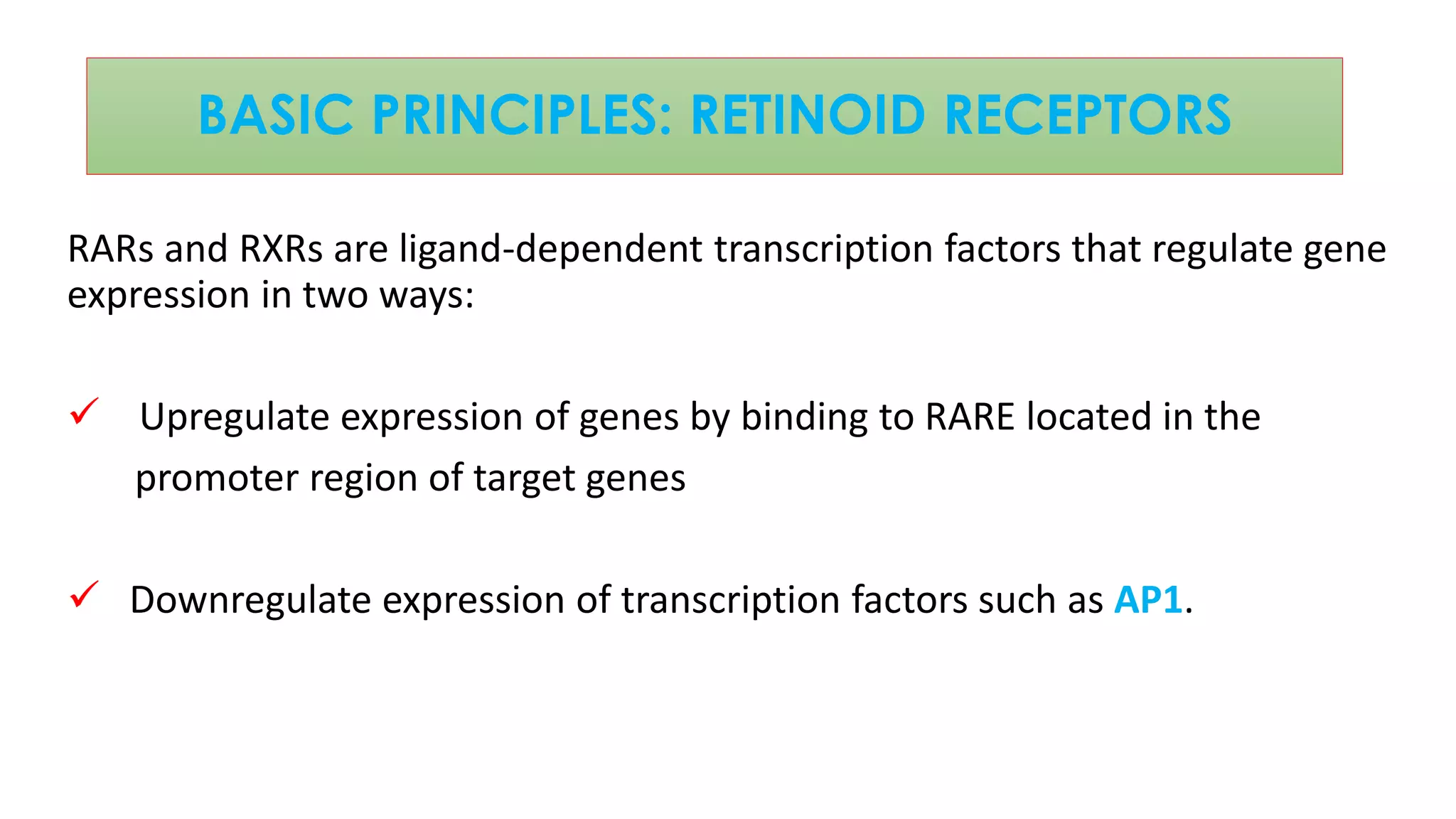 BASIC PRINCIPLES: RETINOID RECEPTORS

RARs and RXRs are ligand-dependent transcription factors that regulate gene expression in two ways:

✓ Upregulate expression of genes by binding to RARE located in the promoter region of target genes

✓ Downregulate expression of transcription factors such as AP1.